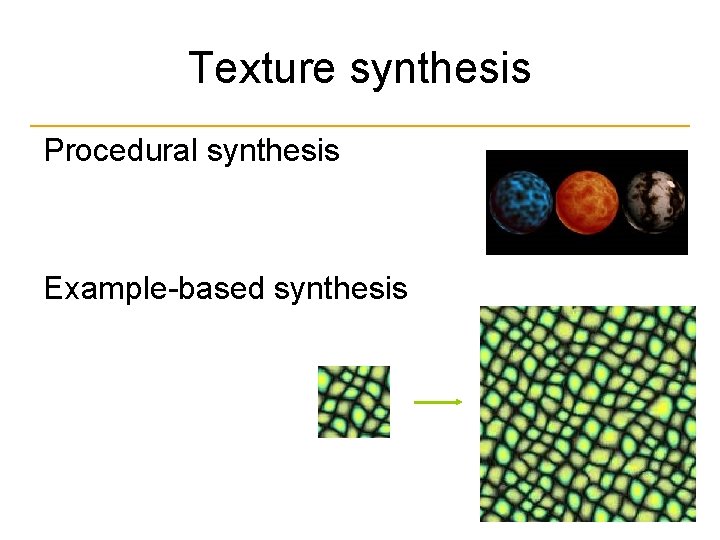 Texture synthesis

Procedural synthesis

Example-based synthesis